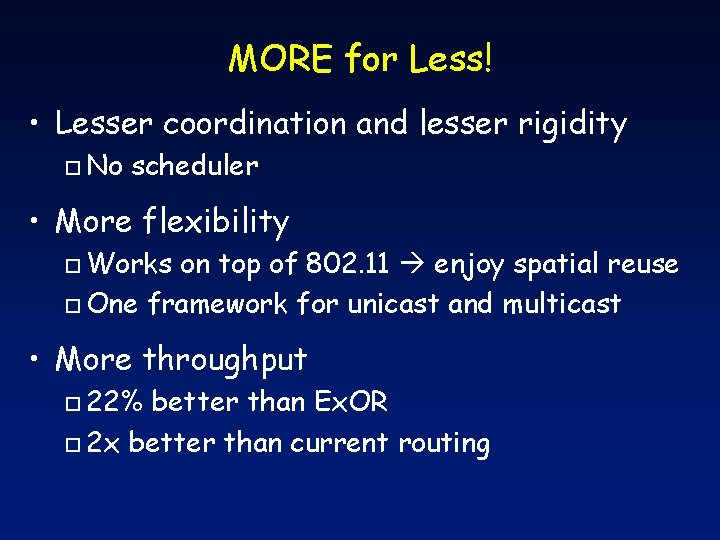 MORE for Less!

• Lesser coordination and lesser rigidity
  □ No scheduler

• More flexibility
  □ Works on top of 802.11 → enjoy spatial reuse
  □ One framework for unicast and multicast

• More throughput
  □ 22% better than ExOR
  □ 2x better than current routing